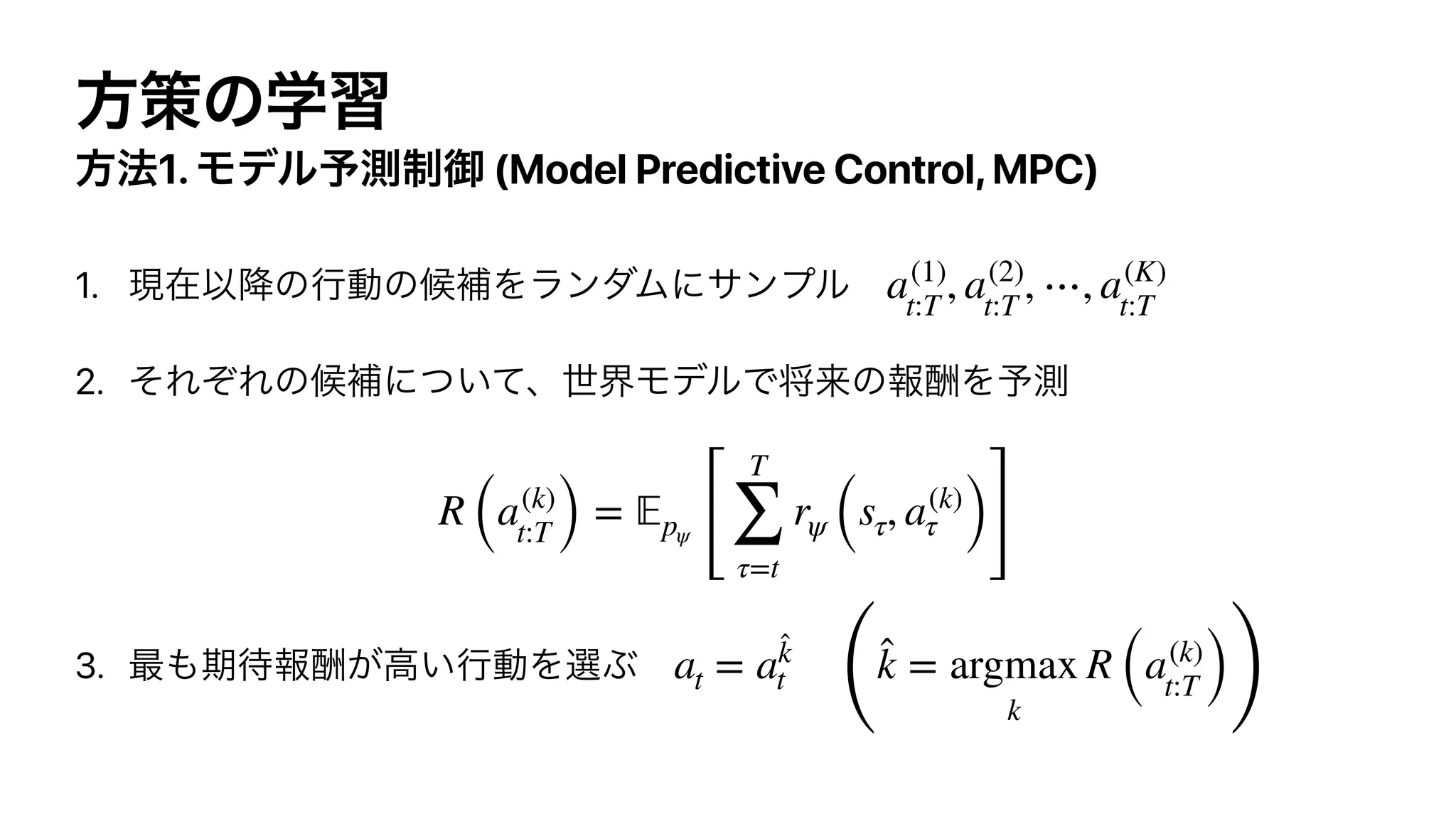 方策の学習

方法1. モデル予測制御 (Model Predictive Control, MPC)

1. 現在以降の行動の候補をランダムにサンプル $a_{t:T}^{(1)}, a_{t:T}^{(2)}, \cdots, a_{t:T}^{(K)}$

2. それぞれの候補について、世界モデルで将来の報酬を予測

$R\left(a_{t:T}^{(k)}\right) = \mathbb{E}_{p_\psi}\left[\sum_{\tau=t}^{T} r_\psi\left(s_\tau, a_\tau^{(k)}\right)\right]$

3. 最も期待報酬が高い行動を選ぶ $a_t = a_t^{\hat{k}}$ $\left(\hat{k} = \underset{k}{\operatorname{argmax}}\, R\left(a_{t:T}^{(k)}\right)\right)$